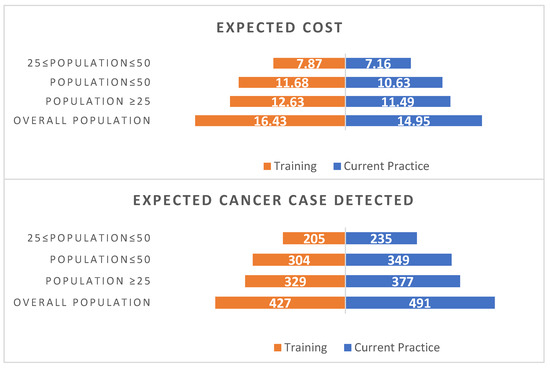 EXPECTED COST

25≤POPULATION≤50 7.87 7.16
POPULATION≤50 11.68 10.63
POPULATION ≥25 12.63 11.49
OVERALL POPULATION 16.43 14.95

Training Current Practice

EXPECTED CANCER CASE DETECTED

25≤POPULATION≤50 205 235
POPULATION≤50 304 349
POPULATION ≥25 329 377
OVERALL POPULATION 427 491

Training Current Practice